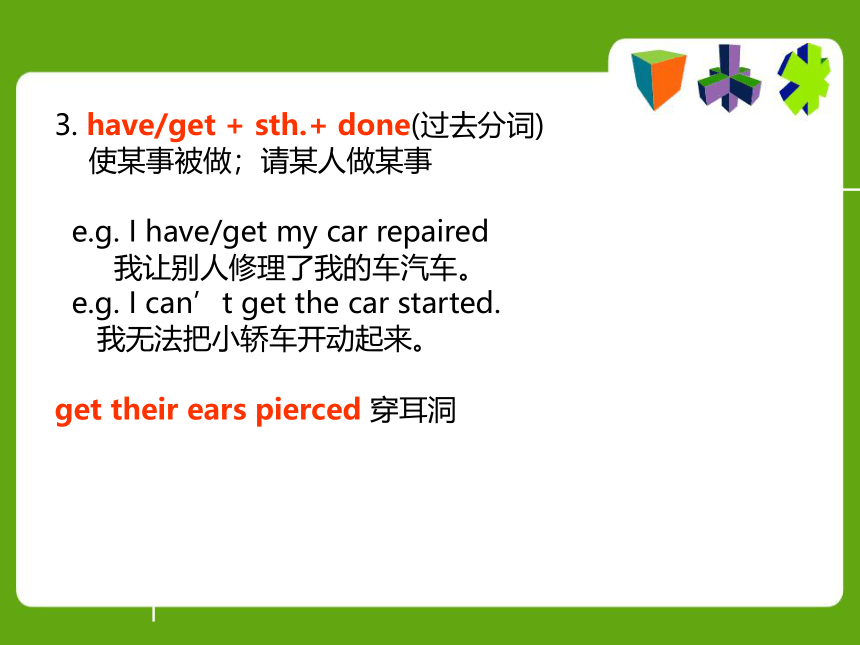 3. have/get + sth.+ done(过去分词)
使某事被做；请某人做某事

e.g. I have/get my car repaired
我让别人修理了我的车汽车。
e.g. I can’t get the car started.
我无法把小轿车开动起来。

get their ears pierced 穿耳洞